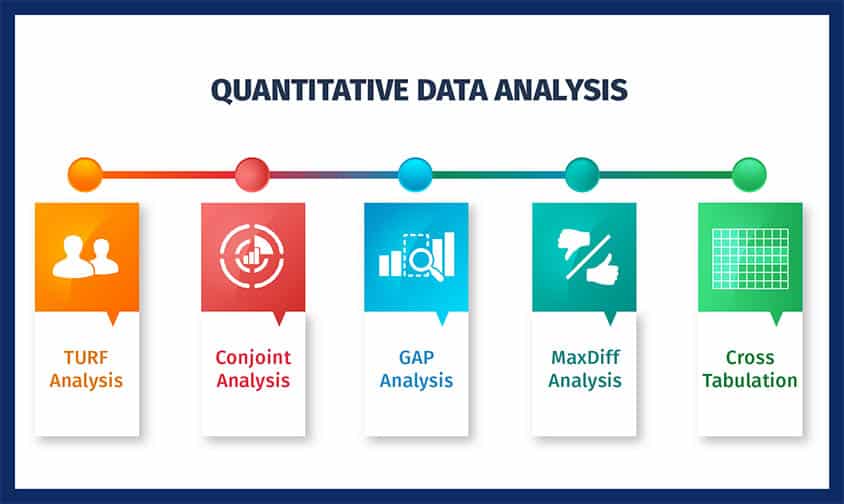 QUANTITATIVE DATA ANALYSIS

TURF Analysis

Conjoint Analysis

GAP Analysis

MaxDiff Analysis

Cross Tabulation